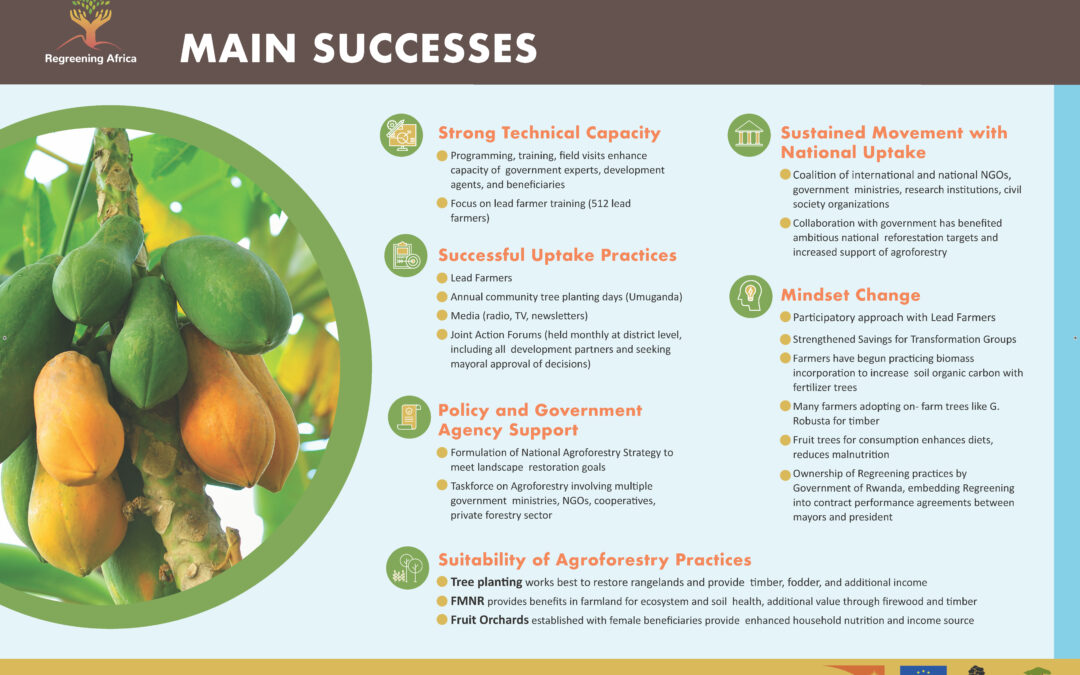 Regreening Africa

MAIN SUCCESSES

Strong Technical Capacity
Programming, training, field visits enhance capacity of government experts, development agents, and beneficiaries
Focus on lead farmer training (512 lead farmers)

Successful Uptake Practices
Lead Farmers
Annual community tree planting days (Umuganda)
Media (radio, TV, newsletters)
Joint Action Forums (held monthly at district level, including all development partners and seeking mayoral approval of decisions)

Policy and Government Agency Support
Formulation of National Agroforestry Strategy to meet landscape restoration goals
Taskforce on Agroforestry involving multiple government ministries, NGOs, cooperatives, private forestry sector

Sustained Movement with National Uptake
Coalition of international and national NGOs, government ministries, research institutions, civil society organizations
Collaboration with government has benefited ambitious national reforestation targets and increased support of agroforestry

Mindset Change
Participatory approach with Lead Farmers
Strengthened Savings for Transformation Groups
Farmers have begun practicing biomass incorporation to increase soil organic carbon with fertilizer trees
Many farmers adopting on- farm trees like G. Robusta for timber
Fruit trees for consumption enhances diets, reduces malnutrition
Ownership of Regreening practices by Government of Rwanda, embedding Regreening into contract performance agreements between mayors and president

Suitability of Agroforestry Practices
Tree planting works best to restore rangelands and provide timber, fodder, and additional income
FMNR provides benefits in farmland for ecosystem and soil health, additional value through firewood and timber
Fruit Orchards established with female beneficiaries provide enhanced household nutrition and income source